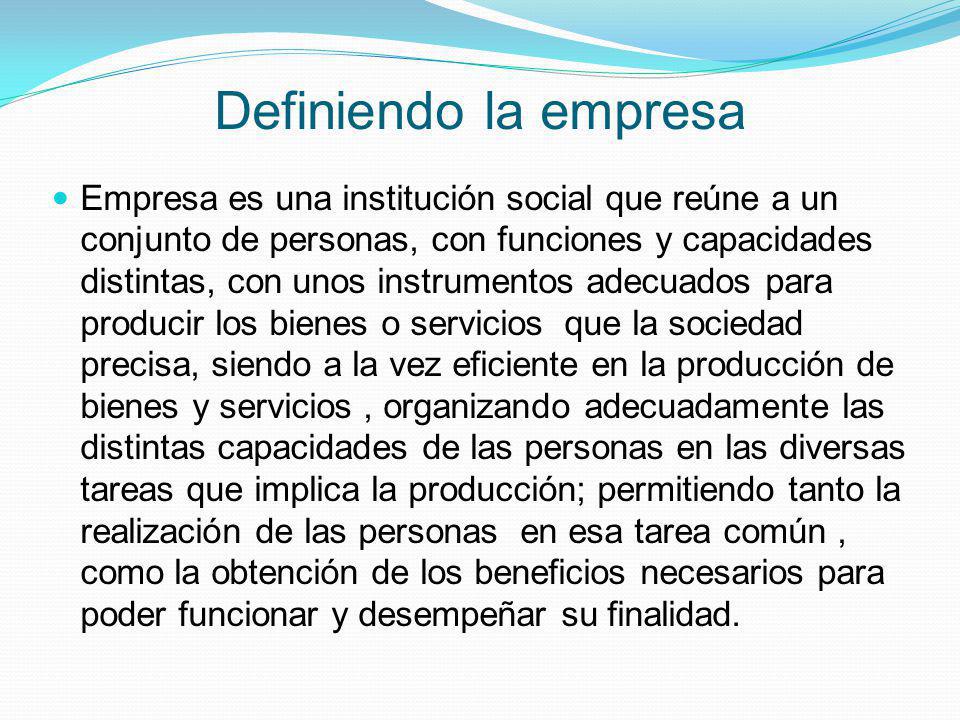 Definiendo la empresa

Empresa es una institución social que reúne a un conjunto de personas, con funciones y capacidades distintas, con unos instrumentos adecuados para producir los bienes o servicios  que la sociedad precisa, siendo a la vez eficiente en la producción de bienes y servicios , organizando adecuadamente las distintas capacidades de las personas en las diversas tareas que implica la producción; permitiendo tanto la realización de las personas  en esa tarea común , como la obtención de los beneficios necesarios para poder funcionar y desempeñar su finalidad.